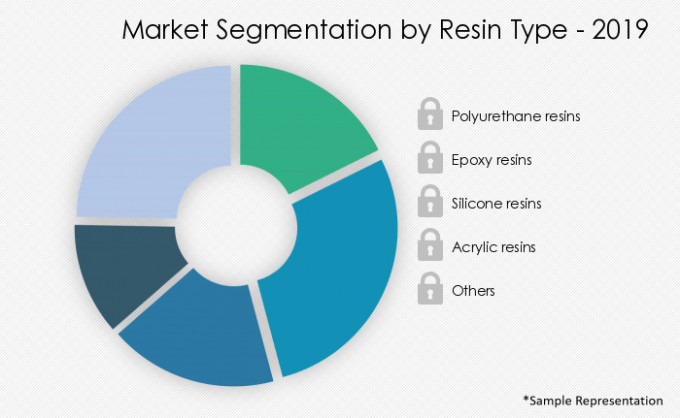 Market Segmentation by Resin Type - 2019

Polyurethane resins

Epoxy resins

Silicone resins

Acrylic resins

Others

*Sample Representation